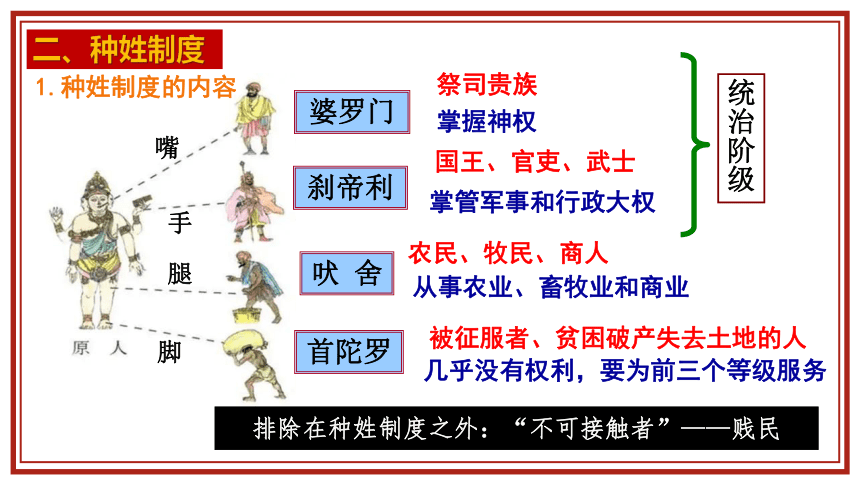 二、种姓制度

1. 种姓制度的内容

嘴

手

腿

脚

原 人

婆罗门

祭司贵族

掌握神权

刹帝利

国王、官吏、武士

掌管军事和行政大权

统治阶级

吠 舍

农民、牧民、商人

从事农业、畜牧业和商业

首陀罗

被征服者、贫困破产失去土地的人

几乎没有权利，要为前三个等级服务

排除在种姓制度之外：“不可接触者”——贱民